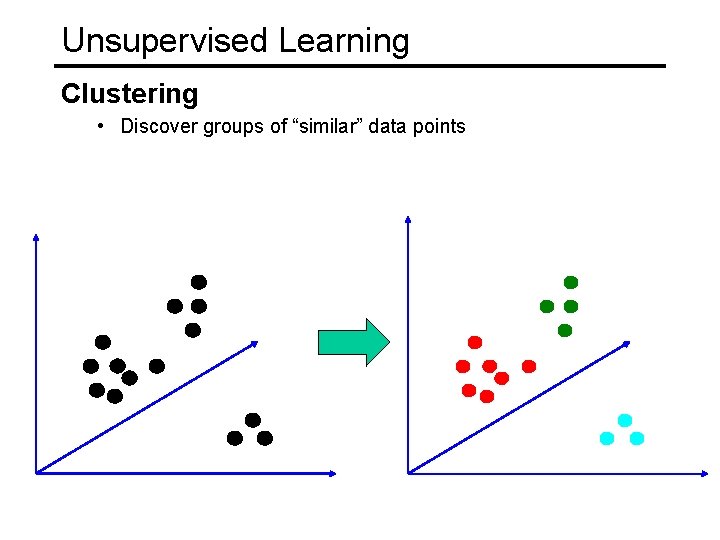 Unsupervised Learning

Clustering

• Discover groups of “similar” data points